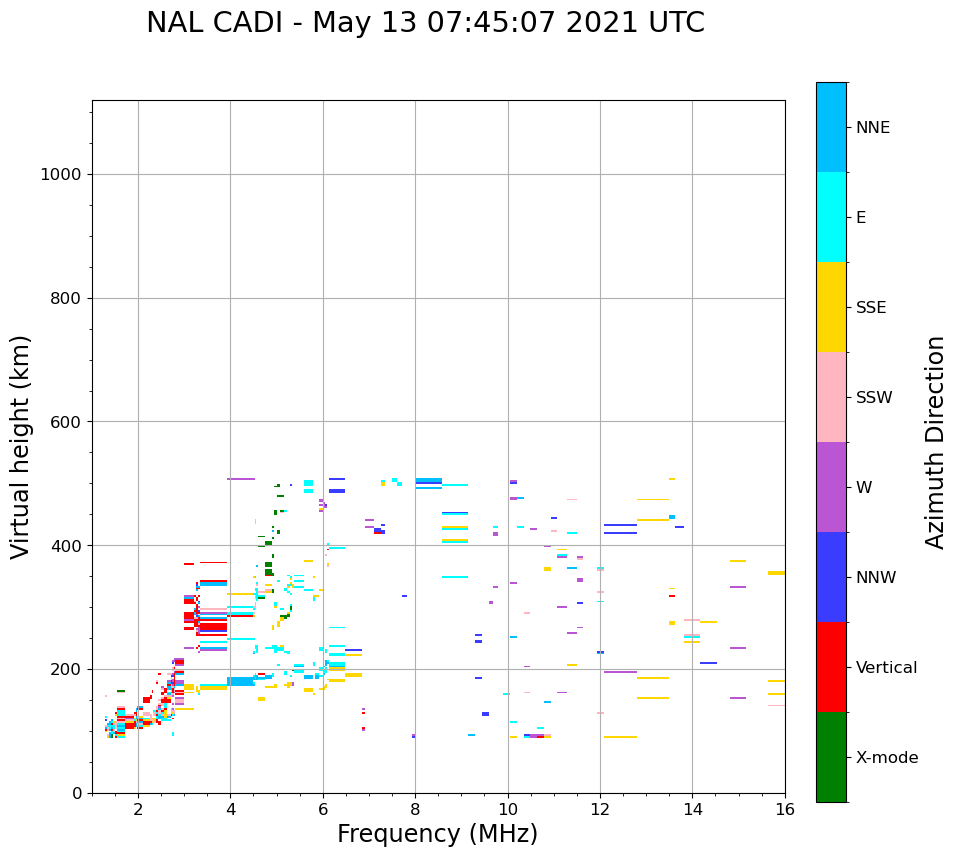 NAL CADI - May 13 07:45:07 2021 UTC

Virtual height (km)

1000
800
600
400
200
0

2
4
6
8
10
12
14
16

Frequency (MHz)

NNE
E
SSE
SSW
W
NNW
Vertical
X-mode

Azimuth Direction